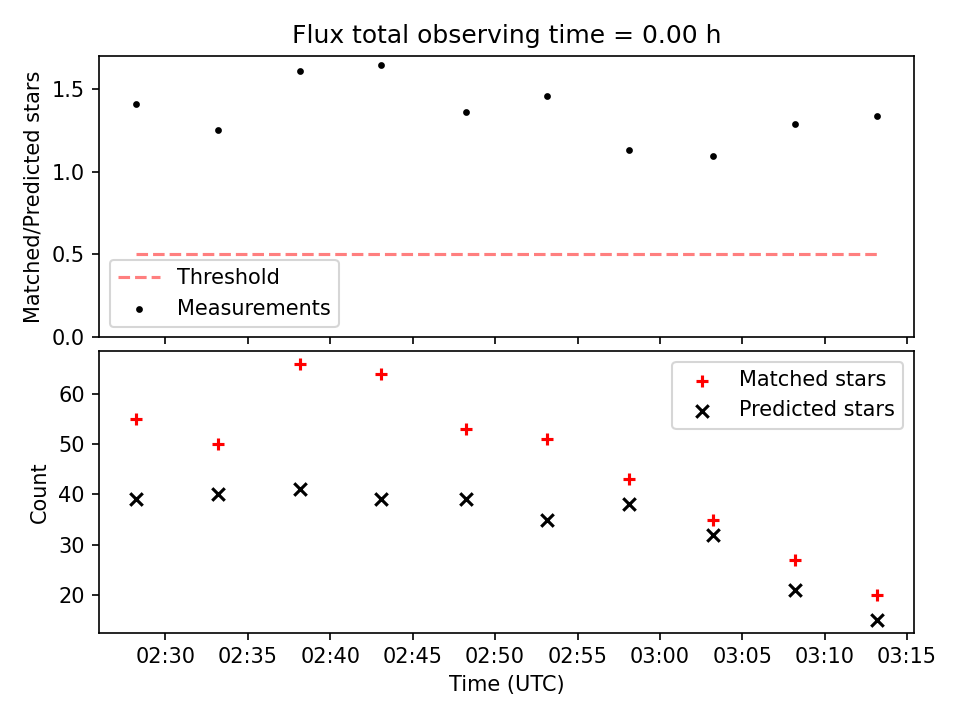 Flux total observing time = 0.00 h

Matched/Predicted stars

1.5
1.0
0.5
0.0

Threshold
Measurements

Count

60
50
40
30
20

Matched stars
Predicted stars

02:30 02:35 02:40 02:45 02:50 02:55 03:00 03:05 03:10 03:15

Time (UTC)